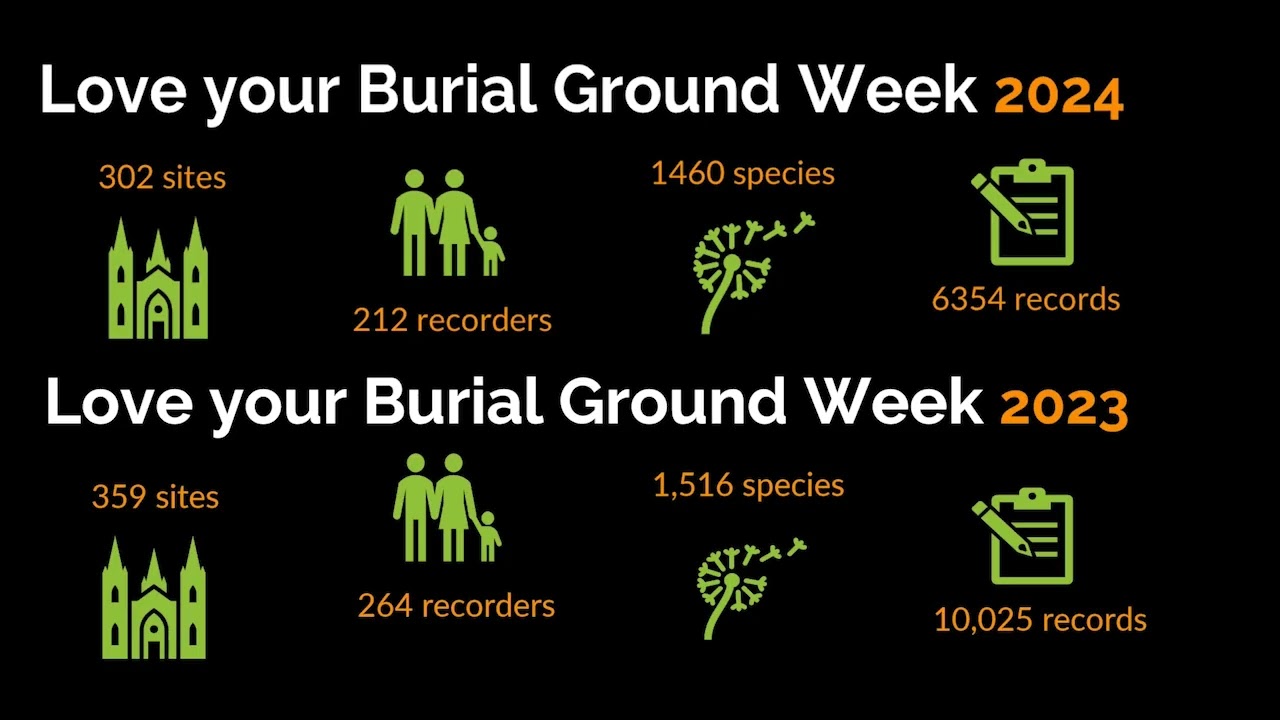 Love your Burial Ground Week 2024

302 sites

212 recorders

1460 species

6354 records

Love your Burial Ground Week 2023

359 sites

264 recorders

1,516 species

10,025 records